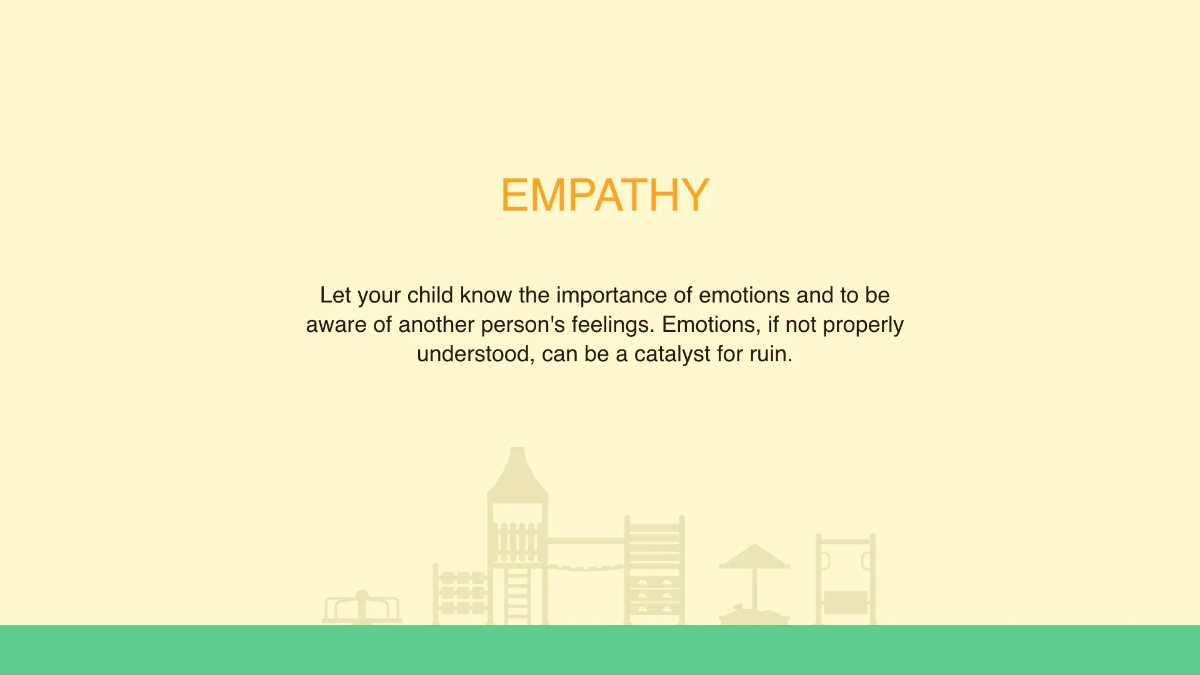 EMPATHY

Let your child know the importance of emotions and to be aware of another person's feelings. Emotions, if not properly understood, can be a catalyst for ruin.